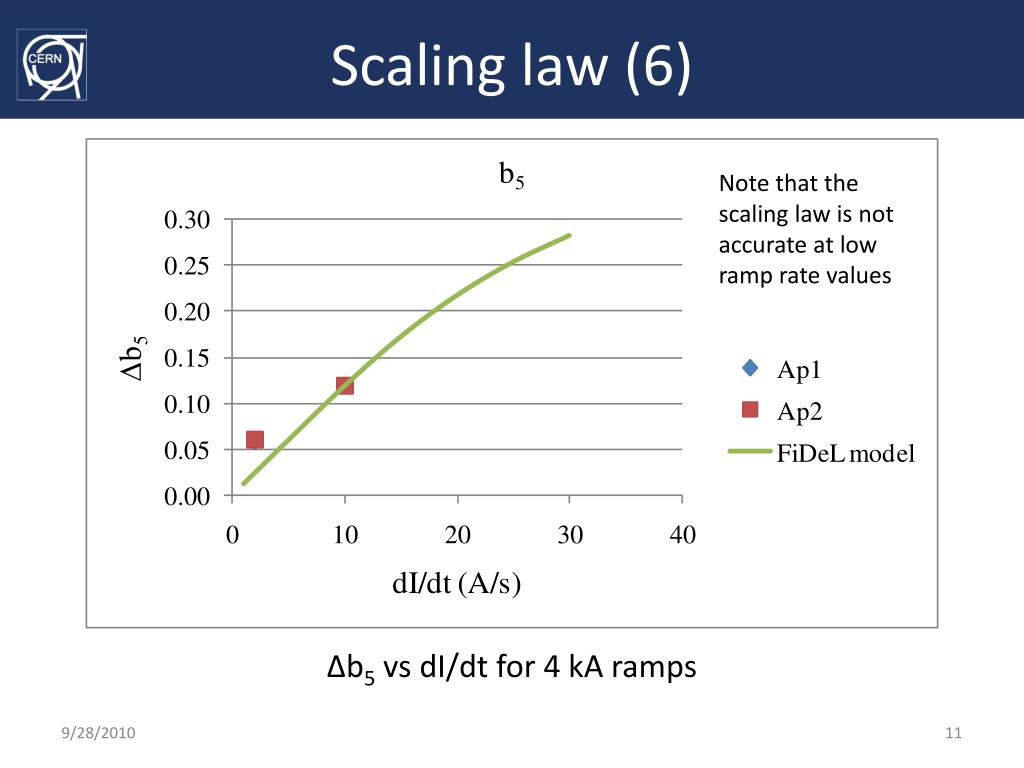 CERN

Scaling law (6)

$b_5$

Note that the scaling law is not accurate at low ramp rate values

$\Delta b_5$

0.30
0.25
0.20
0.15
0.10
0.05
0.00

0
10
20
30
40

dI/dt (A/s)

Ap1
Ap2
FiDeL model

$\Delta b_5$ vs dI/dt for 4 kA ramps

9/28/2010

11